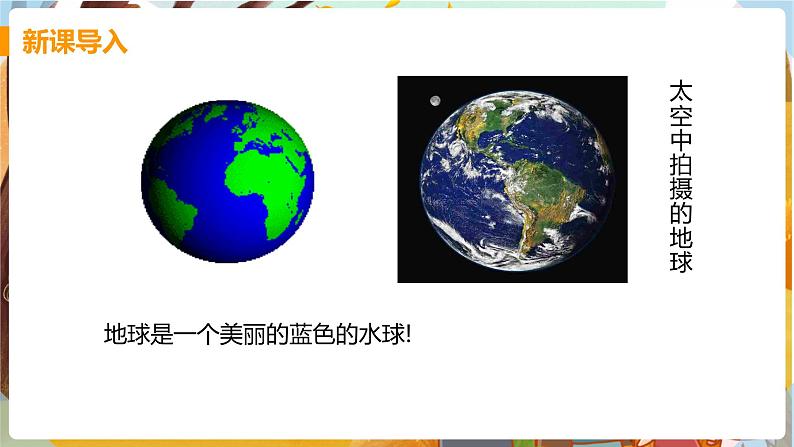 新课导入

太空中拍摄的地球

地球是一个美丽的蓝色的水球!